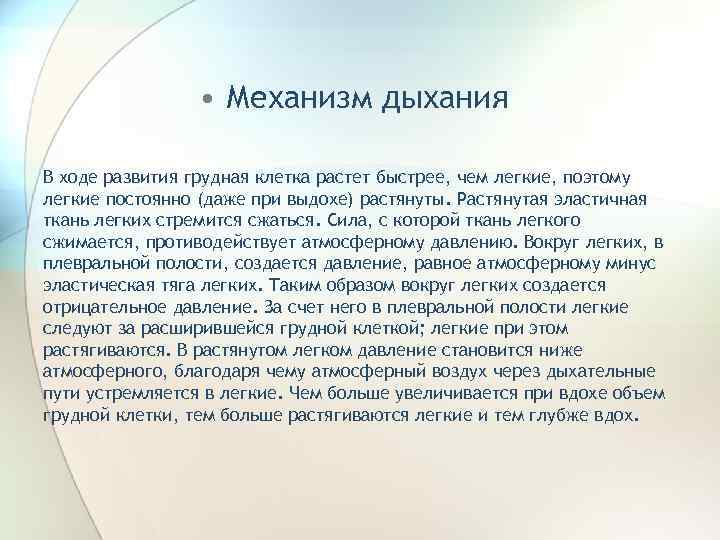 • Механизм дыхания

В ходе развития грудная клетка растет быстрее, чем легкие, поэтому легкие постоянно (даже при выдохе) растянуты. Растянутая эластичная ткань легких стремится сжаться. Сила, с которой ткань легкого сжимается, противодействует атмосферному давлению. Вокруг легких, в плевральной полости, создается давление, равное атмосферному минус эластическая тяга легких. Таким образом вокруг легких создается отрицательное давление. За счет него в плевральной полости легкие следуют за расширившейся грудной клеткой; легкие при этом растягиваются. В растянутом легком давление становится ниже атмосферного, благодаря чему атмосферный воздух через дыхательные пути устремляется в легкие. Чем больше увеличивается при вдохе объем грудной клетки, тем больше растягиваются легкие и тем глубже вдох.